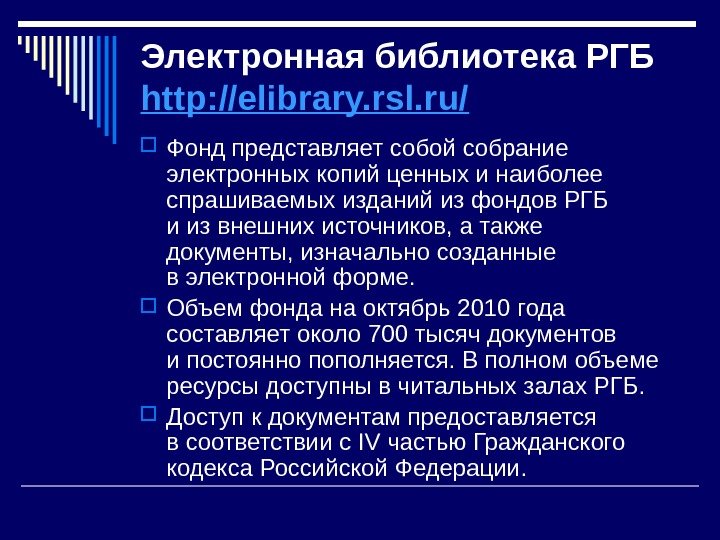 Электронная библиотека РГБ http://elibrary.rsl.ru/

Фонд представляет собой собрание электронных копий ценных и наиболее спрашиваемых изданий из фондов РГБ и из внешних источников, а также документы, изначально созданные в электронной форме.

Объем фонда на октябрь 2010 года составляет около 700 тысяч документов и постоянно пополняется. В полном объеме ресурсы доступны в читальных залах РГБ.

Доступ к документам предоставляется в соответствии с IV частью Гражданского кодекса Российской Федерации.